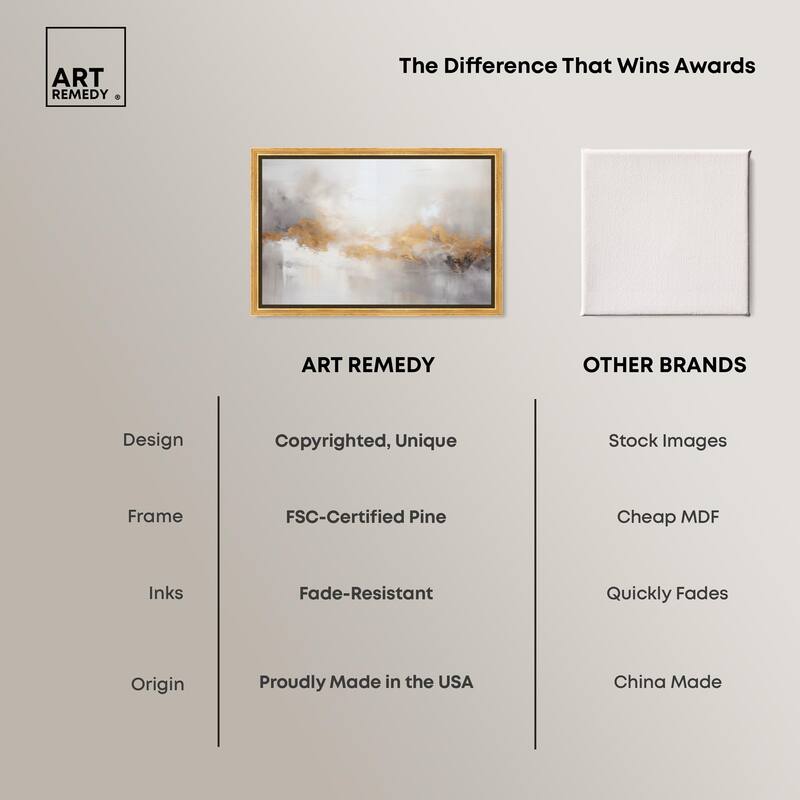 ART REMEDY ®

The Difference That Wins Awards

| | ART REMEDY | OTHER BRANDS |
|---|---|---|
| Design | Copyrighted, Unique | Stock Images |
| Frame | FSC-Certified Pine | Cheap MDF |
| Inks | Fade-Resistant | Quickly Fades |
| Origin | Proudly Made in the USA | China Made |